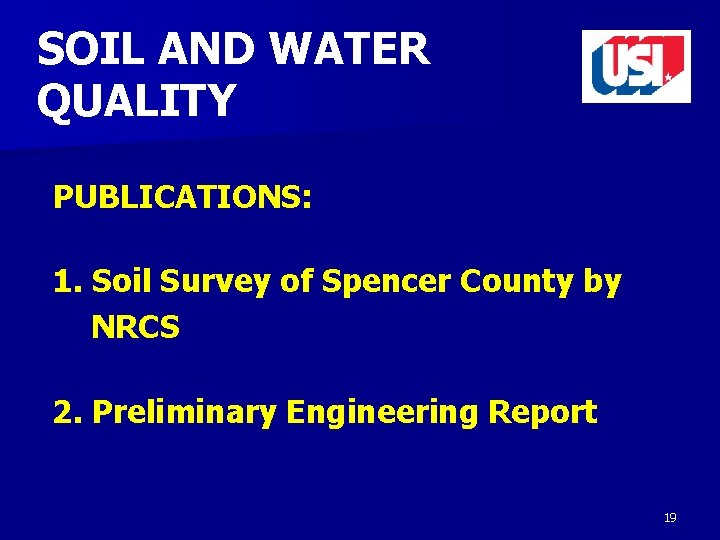 SOIL AND WATER QUALITY

USI

PUBLICATIONS:

1. Soil Survey of Spencer County by NRCS

2. Preliminary Engineering Report

19